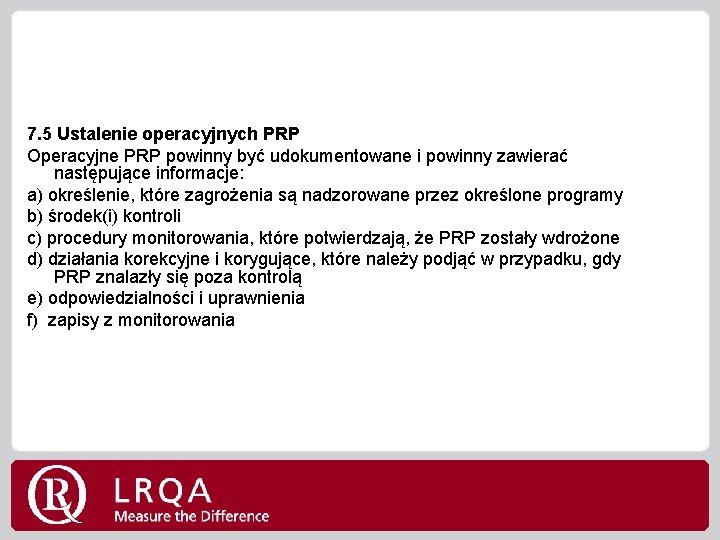 7.5 Ustalenie operacyjnych PRP
Operacyjne PRP powinny być udokumentowane i powinny zawierać następujące informacje:
a) określenie, które zagrożenia są nadzorowane przez określone programy
b) środek(i) kontroli
c) procedury monitorowania, które potwierdzają, że PRP zostały wdrożone
d) działania korekcyjne i korygujące, które należy podjąć w przypadku, gdy PRP znalazły się poza kontrolą
e) odpowiedzialności i uprawnienia
f) zapisy z monitorowania

LRQA
Measure the Difference